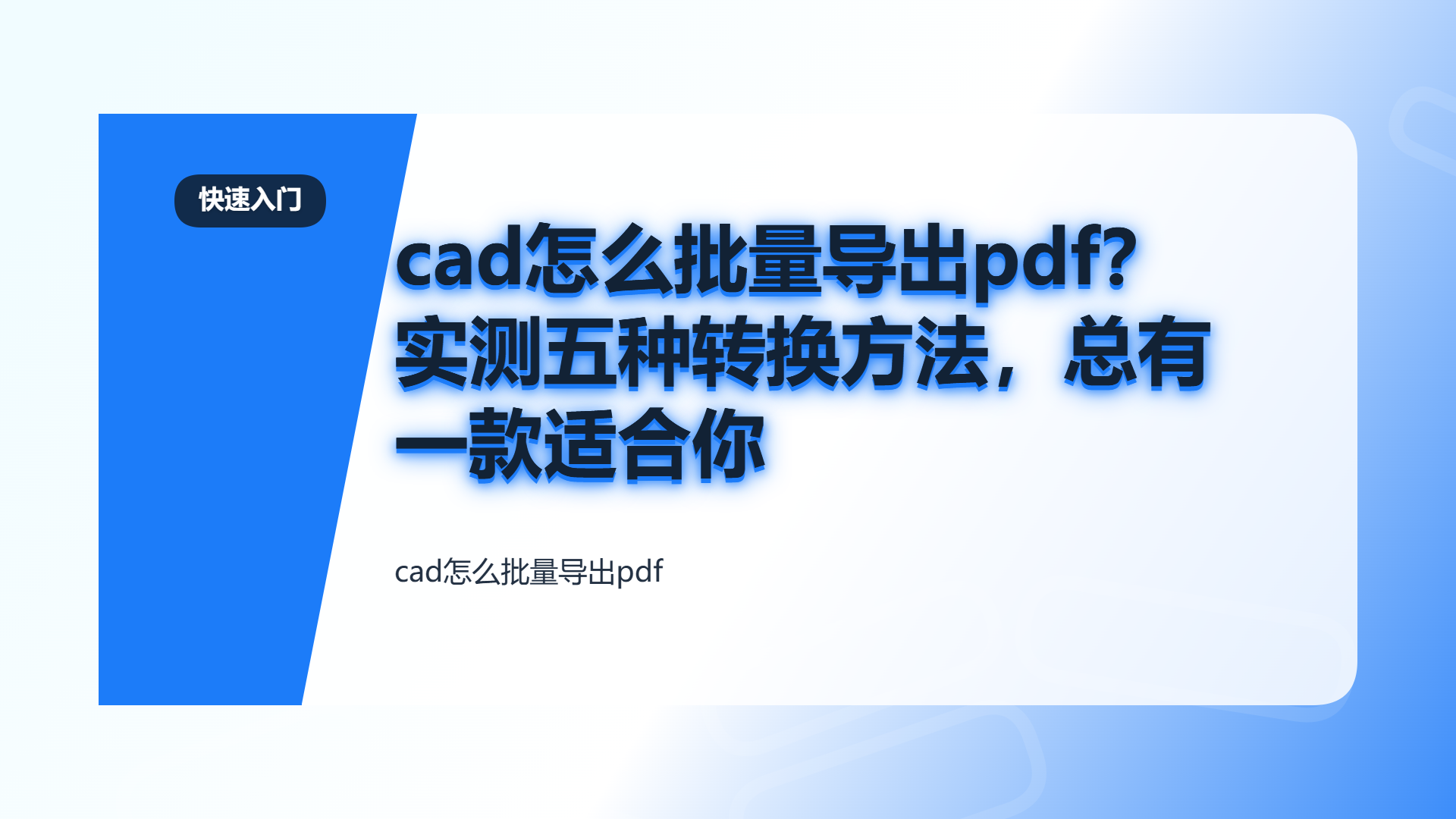 快速入门

cad怎么批量导出pdf?实测五种转换方法，总有一款适合你

cad怎么批量导出pdf